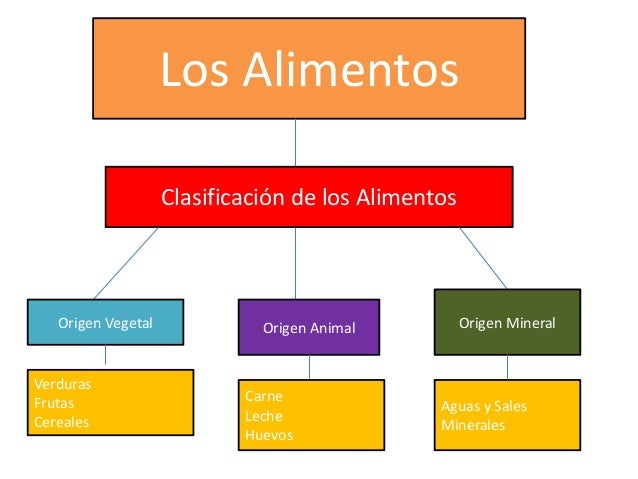 Los Alimentos

Clasificación de los Alimentos

Origen Vegetal

Verduras
Frutas
Cereales

Origen Animal

Carne
Leche
Huevos

Origen Mineral

Aguas y Sales Minerales